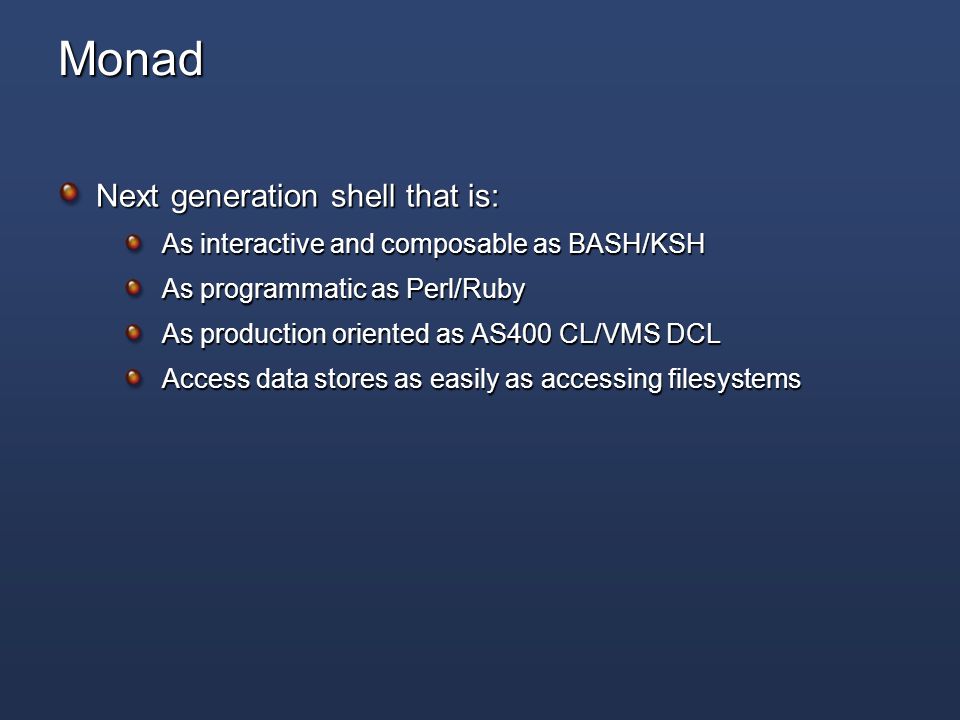 Monad

Next generation shell that is:

As interactive and composable as BASH/KSH

As programmatic as Perl/Ruby

As production oriented as AS400 CL/VMS DCL

Access data stores as easily as accessing filesystems